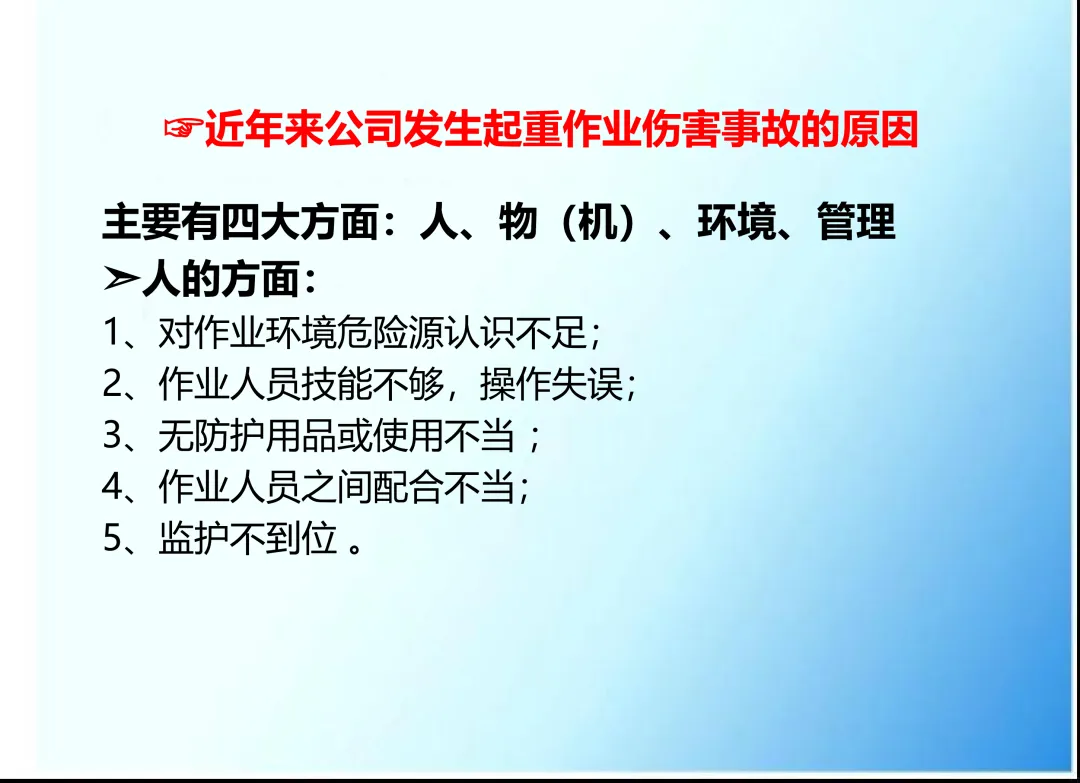 ☞近年来公司发生起重作业伤害事故的原因

主要有四大方面：人、物（机）、环境、管理
➢人的方面：
1、对作业环境危险源认识不足；
2、作业人员技能不够，操作失误；
3、无防护用品或使用不当；
4、作业人员之间配合不当；
5、监护不到位 。